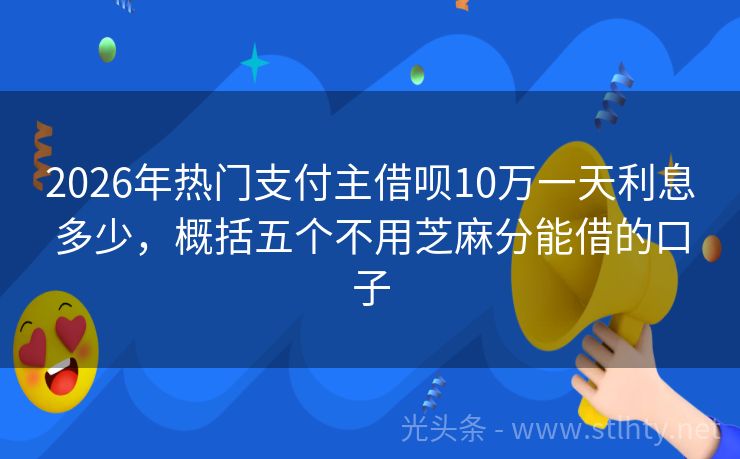 2026年热门支付主借呗10万一天利息多少，概括五个不用芝麻分能借的口子

光头条 - www.stlhty.net